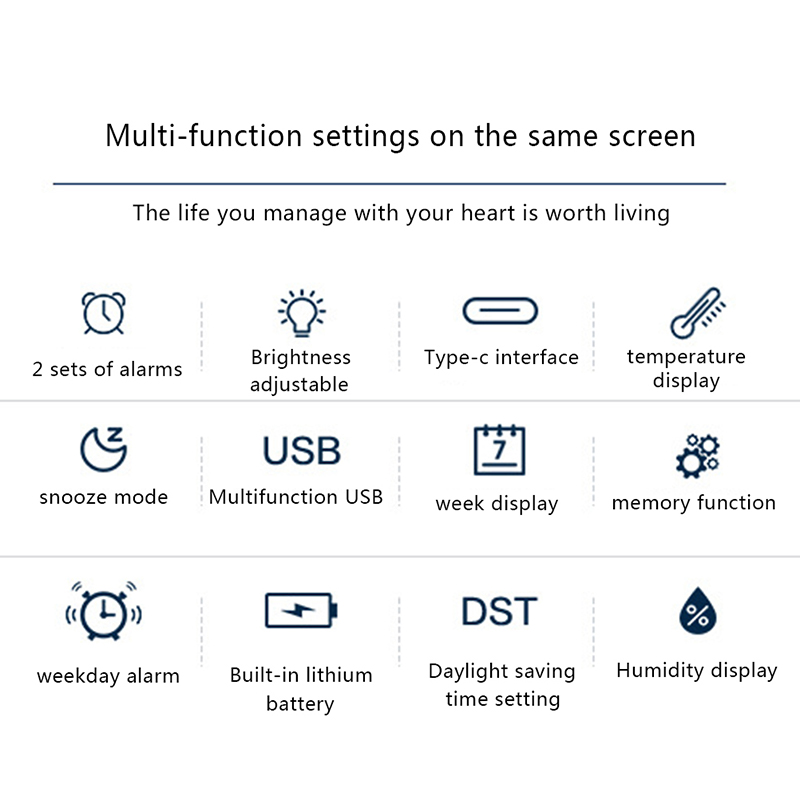 Multi-function settings on the same screen

The life you manage with your heart is worth living

2 sets of alarms

Brightness adjustable

Type-c interface

temperature display

snooze mode

USB

Multifunction USB

7

week display

memory function

weekday alarm

Built-in lithium battery

DST

Daylight saving time setting

%

Humidity display